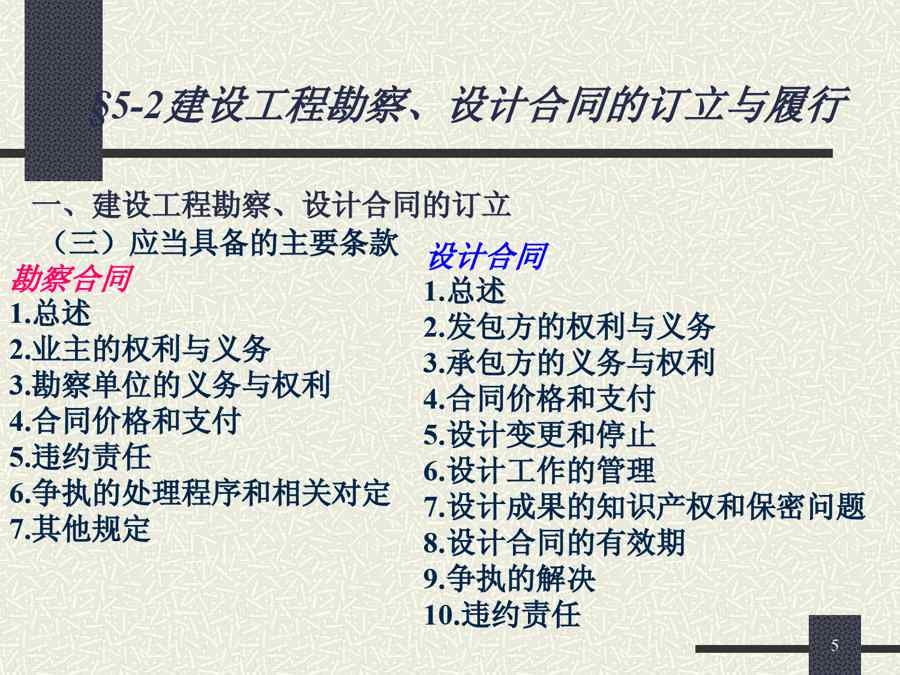 §5-2建设工程勘察、设计合同的订立与履行

一、建设工程勘察、设计合同的订立
（三）应当具备的主要条款

勘察合同
1.总述
2.业主的权利与义务
3.勘察单位的义务与权利
4.合同价格和支付
5.违约责任
6.争执的处理程序和相关对定
7.其他规定

设计合同
1.总述
2.发包方的权利与义务
3.承包方的义务与权利
4.合同价格和支付
5.设计变更和停止
6.设计工作的管理
7.设计成果的知识产权和保密问题
8.设计合同的有效期
9.争执的解决
10.违约责任

5